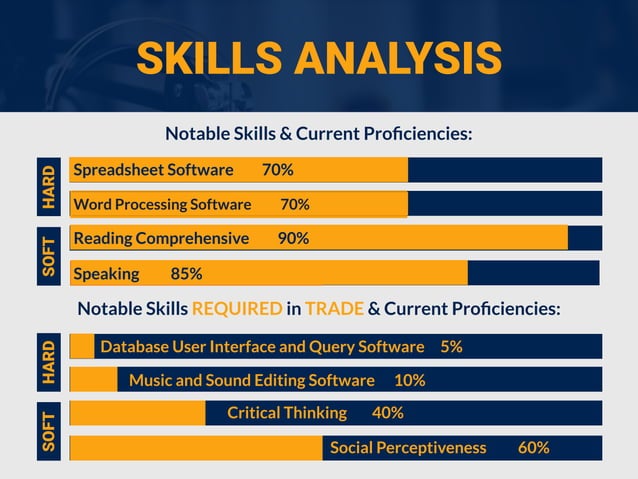 SKILLS ANALYSIS

Notable Skills & Current Proficiencies:

HARD
Spreadsheet Software 70%
Word Processing Software 70%

SOFT
Reading Comprehensive 90%
Speaking 85%

Notable Skills REQUIRED in TRADE & Current Proficiencies:

HARD
Database User Interface and Query Software 5%
Music and Sound Editing Software 10%

SOFT
Critical Thinking 40%
Social Perceptiveness 60%